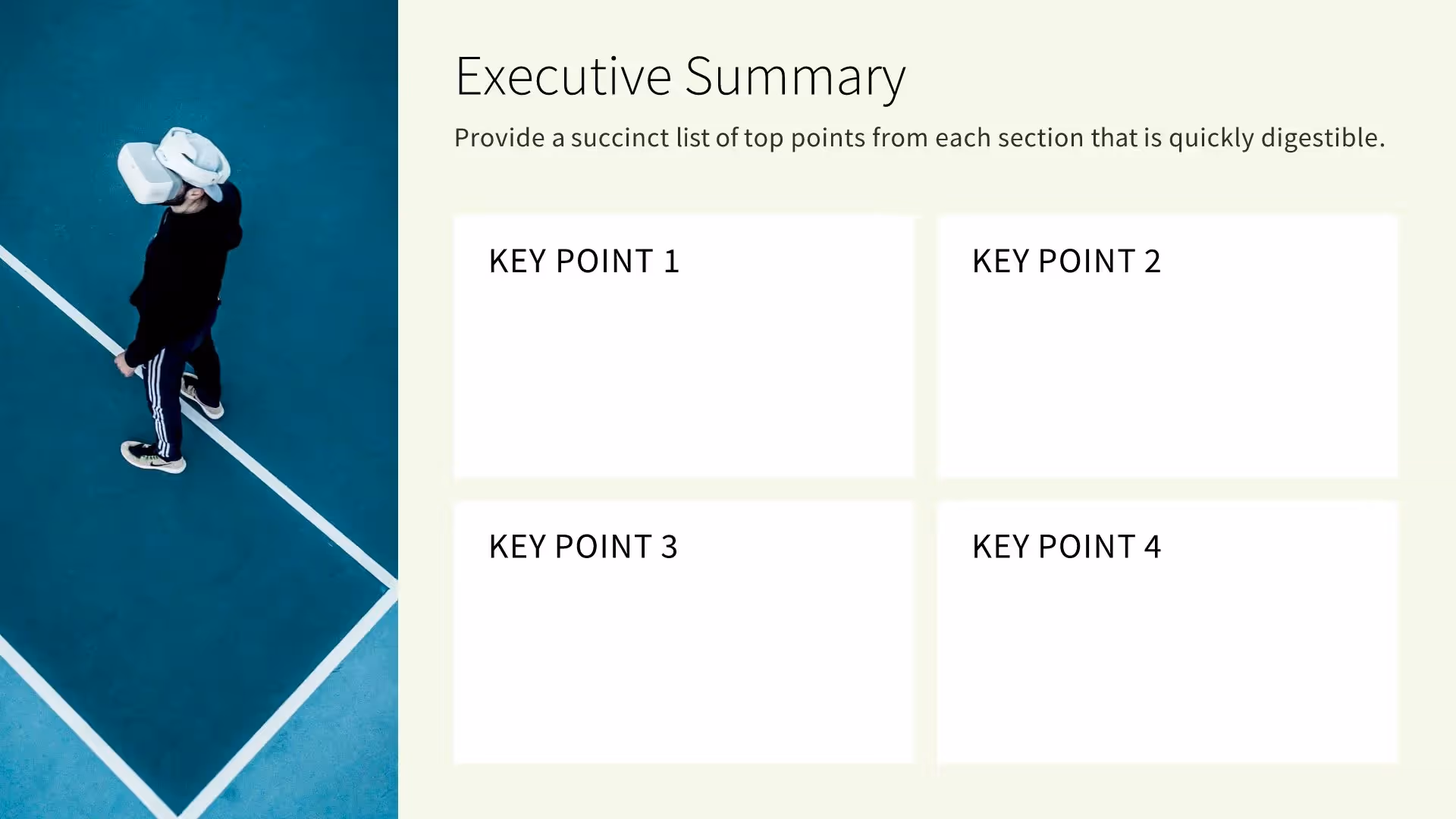 Executive Summary

Provide a succinct list of top points from each section that is quickly digestible.

KEY POINT 1

KEY POINT 2

KEY POINT 3

KEY POINT 4